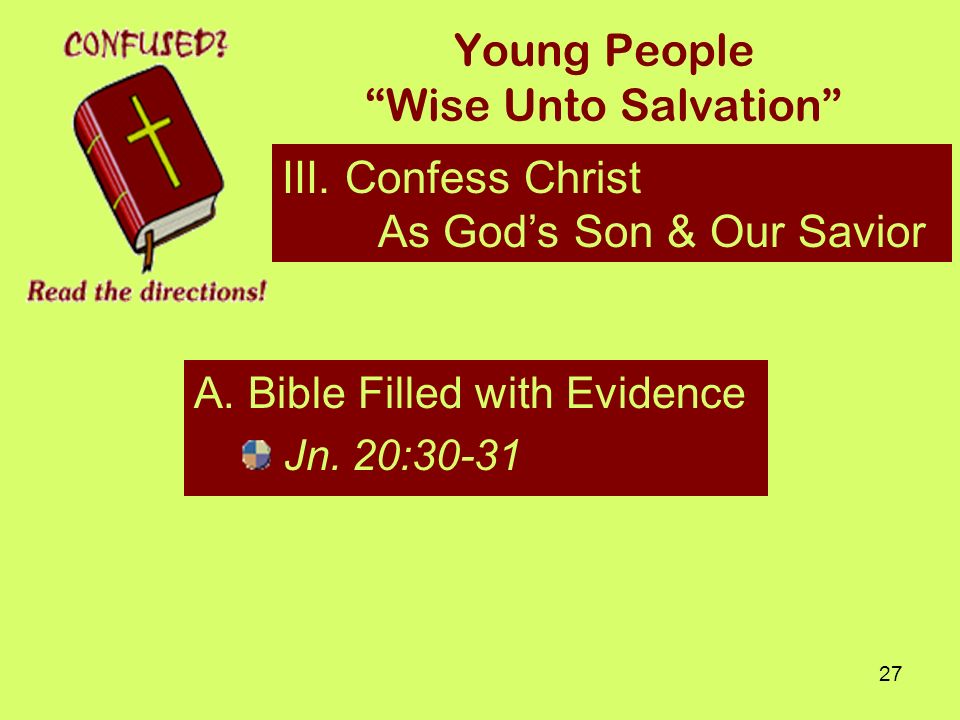 CONFUSED?

Read the directions!

Young People
“Wise Unto Salvation”

III. Confess Christ
As God’s Son & Our Savior

A. Bible Filled with Evidence
Jn. 20:30-31

27